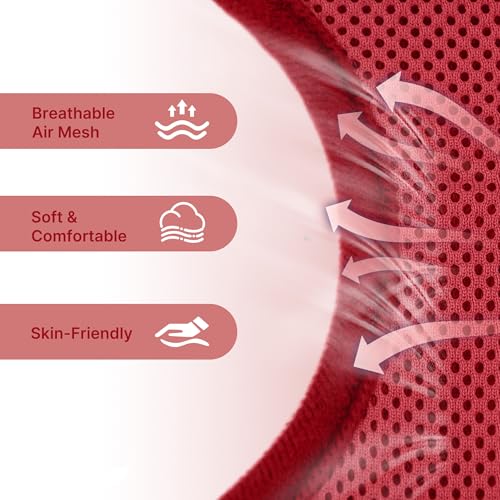 Breathable
Air Mesh

Soft &
Comfortable

Skin-Friendly